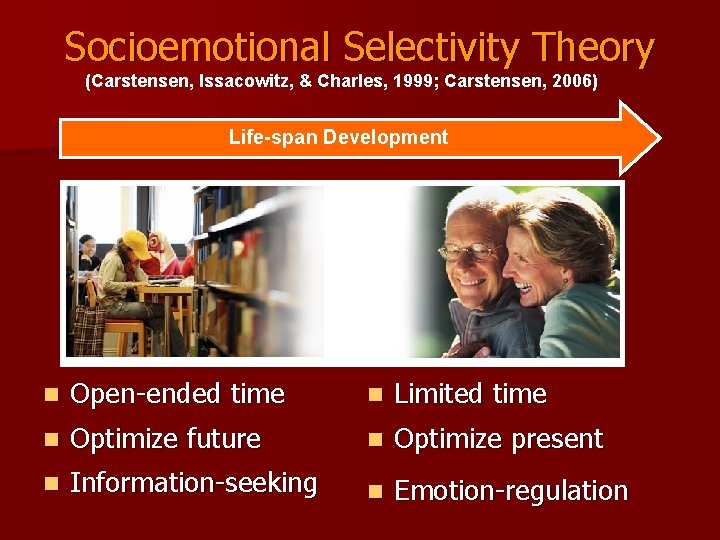 Socioemotional Selectivity Theory
(Carstensen, Issacowitz, & Charles, 1999; Carstensen, 2006)

Life-span Development

- Open-ended time
- Optimize future
- Information-seeking

- Limited time
- Optimize present
- Emotion-regulation